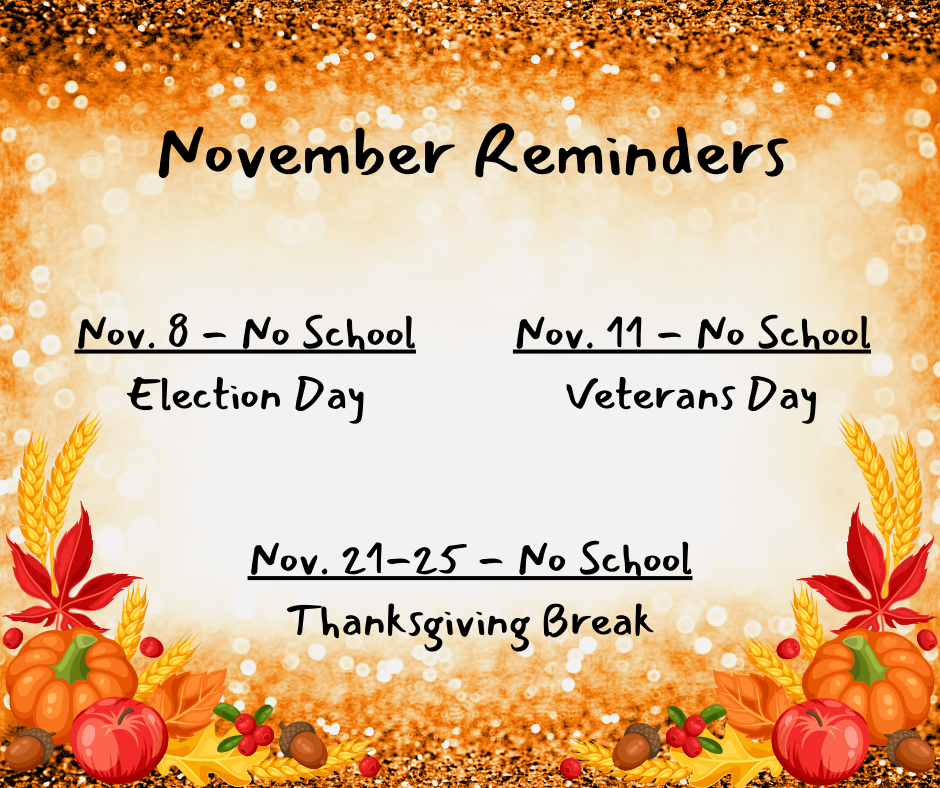 November Reminders

Nov. 8 - No School
Election Day

Nov. 11 - No School
Veterans Day

Nov. 21-25 - No School
Thanksgiving Break